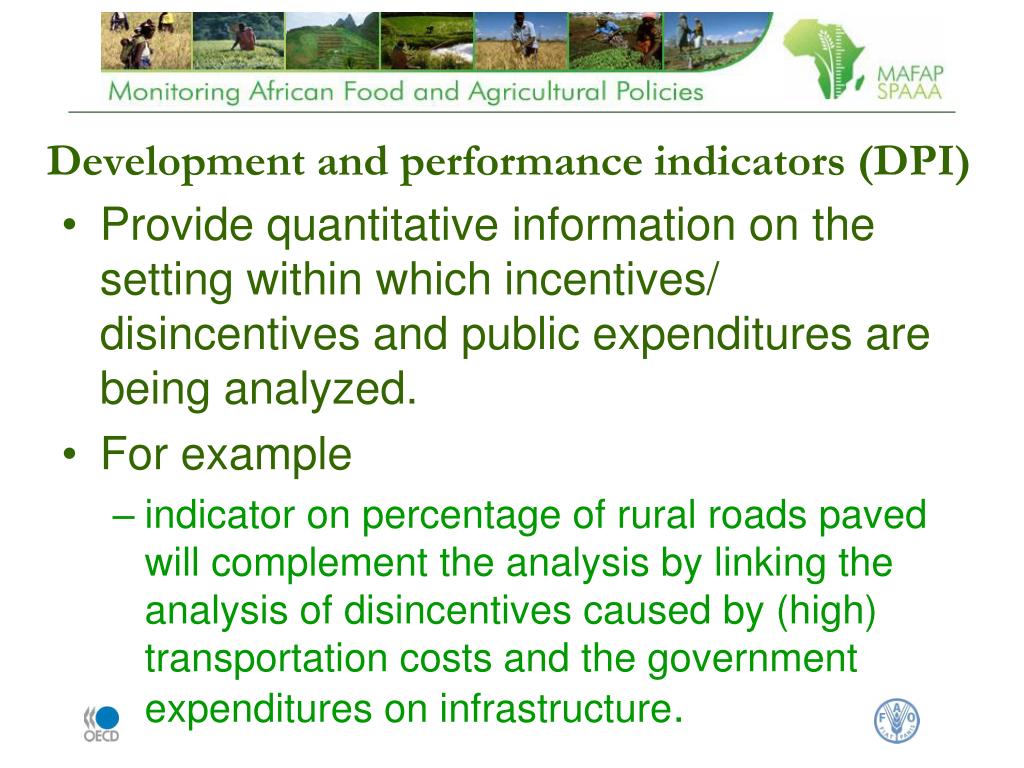 Monitoring African Food and Agricultural Policies

MAFAP
SPAAA

Development and performance indicators (DPI)

• Provide quantitative information on the setting within which incentives/ disincentives and public expenditures are being analyzed.

• For example

– indicator on percentage of rural roads paved will complement the analysis by linking the analysis of disincentives caused by (high) transportation costs and the government expenditures on infrastructure.

OECD

FAO
FIAT PANIS